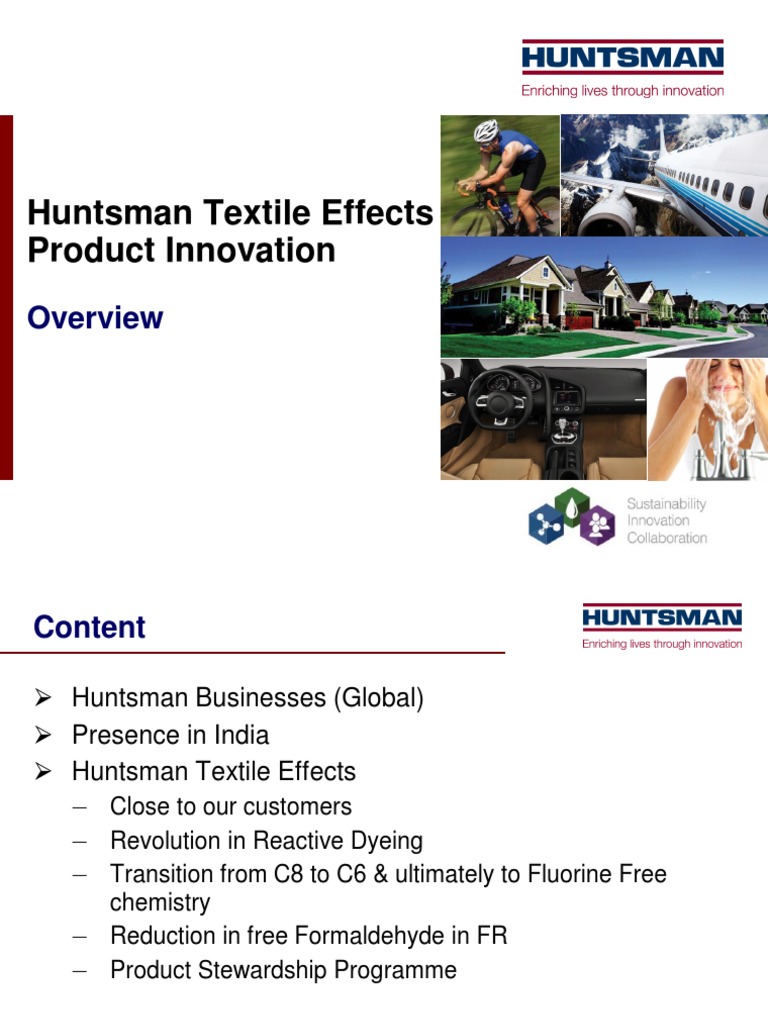 HUNTSMAN
Enriching lives through innovation

Huntsman Textile Effects Product Innovation

Overview

Sustainability
Innovation
Collaboration

Content

HUNTSMAN
Enriching lives through innovation

➢ Huntsman Businesses (Global)
➢ Presence in India
➢ Huntsman Textile Effects
– Close to our customers
– Revolution in Reactive Dyeing
– Transition from C8 to C6 & ultimately to Fluorine Free chemistry
– Reduction in free Formaldehyde in FR
– Product Stewardship Programme